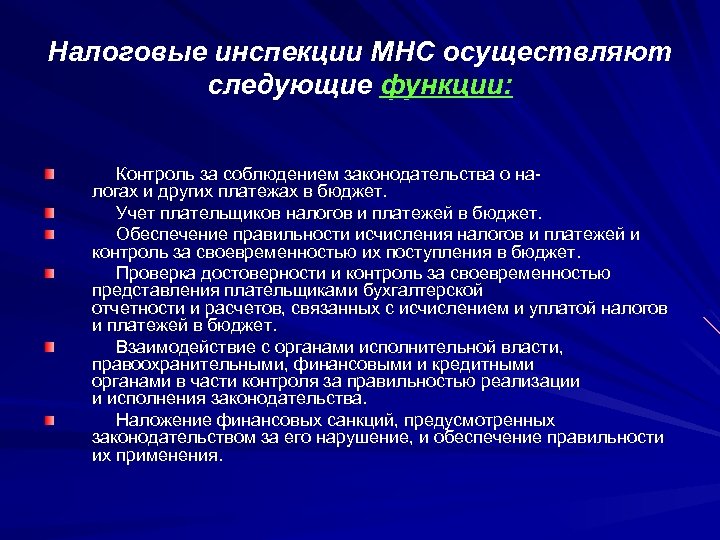 Налоговые инспекции МНС осуществляют следующие функции:

Контроль за соблюдением законодательства о налогах и других платежах в бюджет.

Учет плательщиков налогов и платежей в бюджет.

Обеспечение правильности исчисления налогов и платежей и контроль за своевременностью их поступления в бюджет.

Проверка достоверности и контроль за своевременностью представления плательщиками бухгалтерской отчетности и расчетов, связанных с исчислением и уплатой налогов и платежей в бюджет.

Взаимодействие с органами исполнительной власти, правоохранительными, финансовыми и кредитными органами в части контроля за правильностью реализации и исполнения законодательства.

Наложение финансовых санкций, предусмотренных законодательством за его нарушение, и обеспечение правильности их применения.